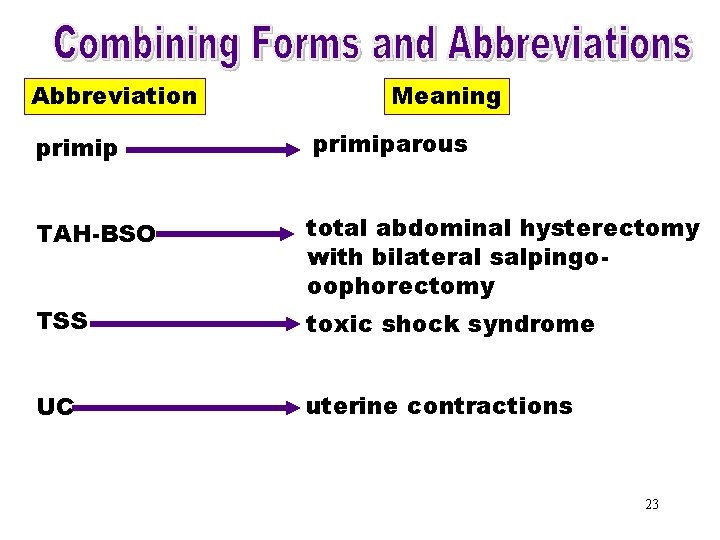 Combining Forms and Abbreviations

| Abbreviation | Meaning |
|---|---|
| primip | primiparous |
| TAH-BSO | total abdominal hysterectomy with bilateral salpingo-oophorectomy |
| TSS | toxic shock syndrome |
| UC | uterine contractions |

23